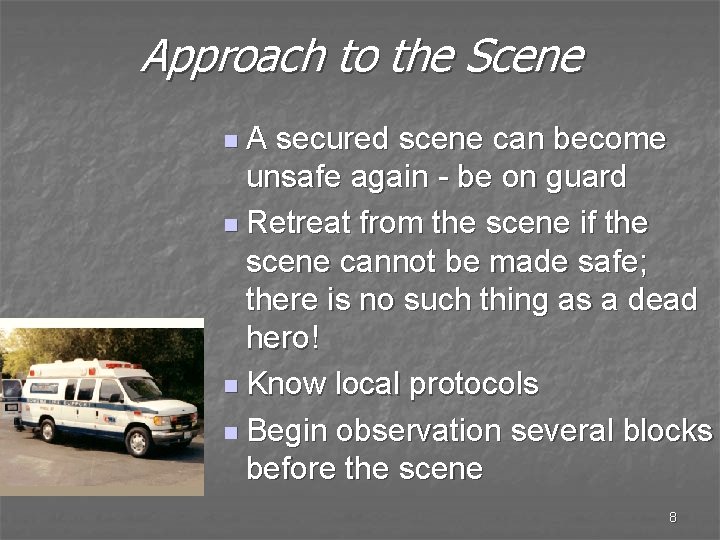 Approach to the Scene

- A secured scene can become unsafe again - be on guard
- Retreat from the scene if the scene cannot be made safe; there is no such thing as a dead hero!
- Know local protocols
- Begin observation several blocks before the scene

8